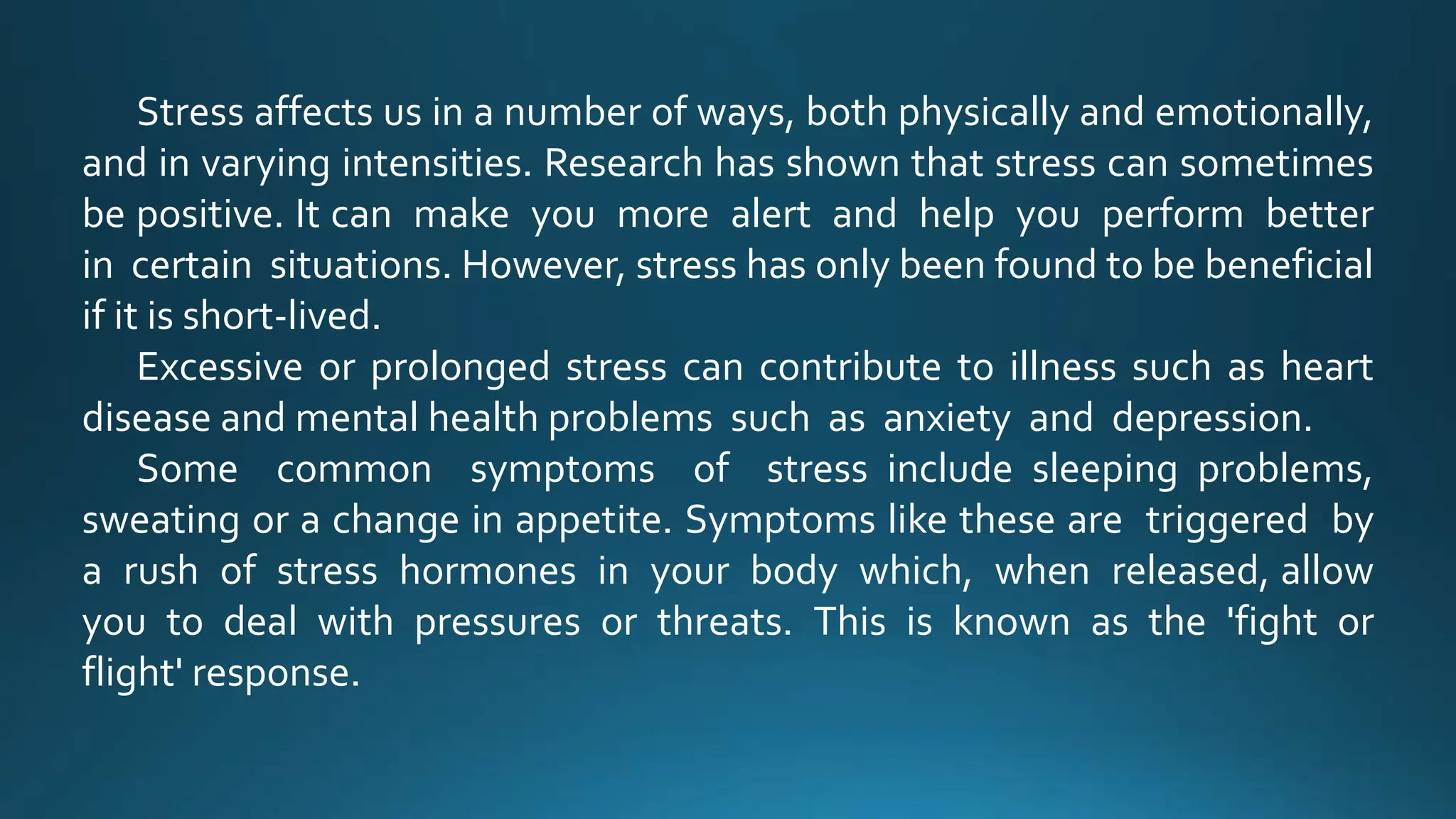 Stress affects us in a number of ways, both physically and emotionally, and in varying intensities. Research has shown that stress can sometimes be positive. It can make you more alert and help you perform better in certain situations. However, stress has only been found to be beneficial if it is short-lived.

Excessive or prolonged stress can contribute to illness such as heart disease and mental health problems such as anxiety and depression.

Some common symptoms of stress include sleeping problems, sweating or a change in appetite. Symptoms like these are triggered by a rush of stress hormones in your body which, when released, allow you to deal with pressures or threats. This is known as the 'fight or flight' response.